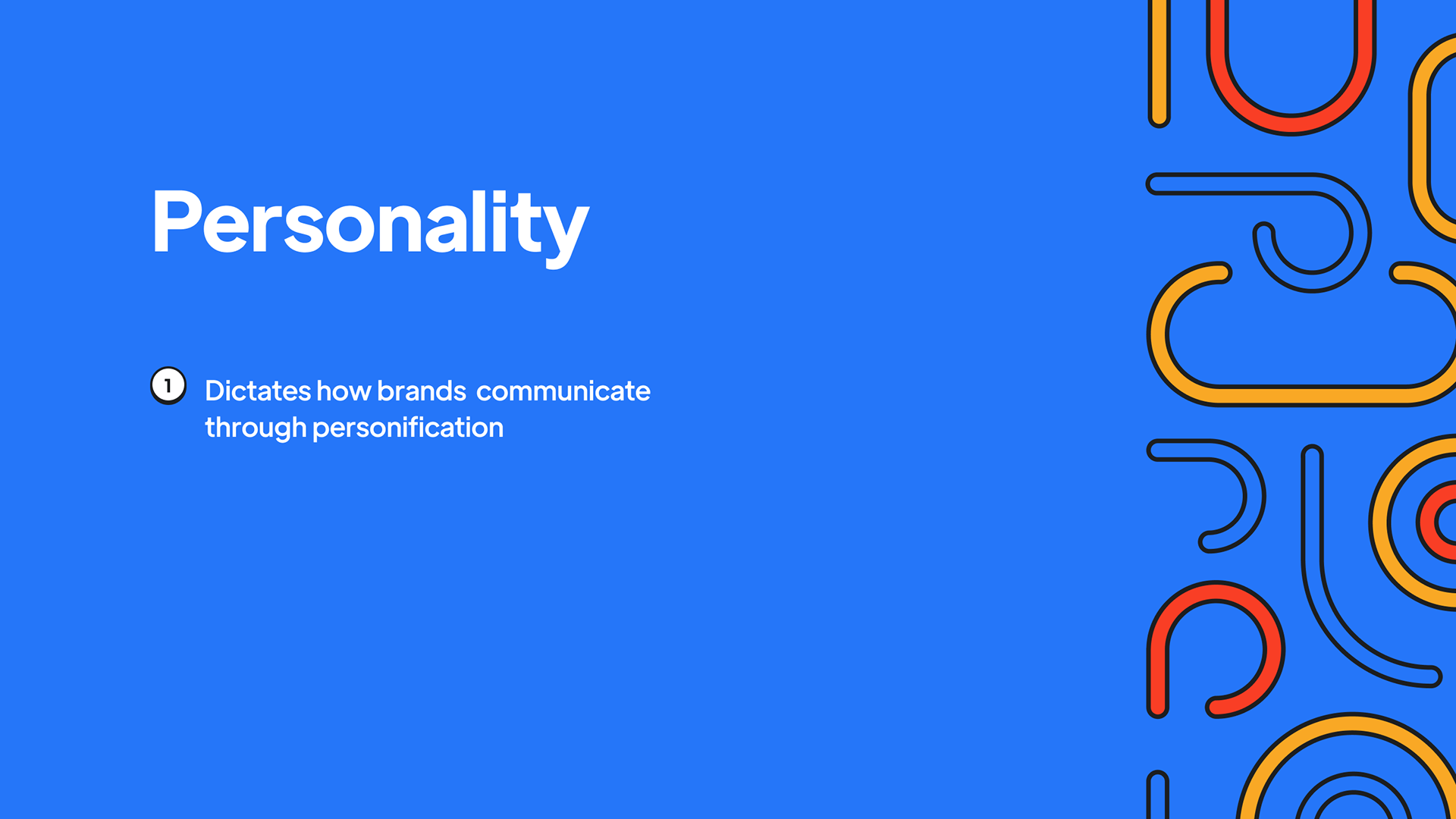 Personality

1 Dictates how brands communicate through personification